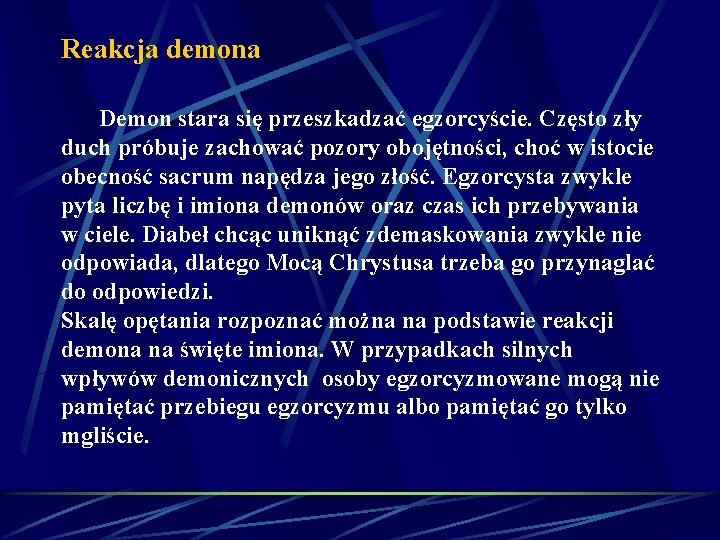 Reakcja demona

Demon stara się przeszkadzać egzorcyście. Często zły duch próbuje zachować pozory obojętności, choć w istocie obecność sacrum napędza jego złość. Egzorcysta zwykle pyta liczbę i imiona demonów oraz czas ich przebywania w ciele. Diabeł chcąc uniknąć zdemaskowania zwykle nie odpowiada, dlatego Mocą Chrystusa trzeba go przynaglać do odpowiedzi.
Skalę opętania rozpoznać można na podstawie reakcji demona na święte imiona. W przypadkach silnych wpływów demonicznych osoby egzorcyzmowane mogą nie pamiętać przebiegu egzorcyzmu albo pamiętać go tylko mgliście.